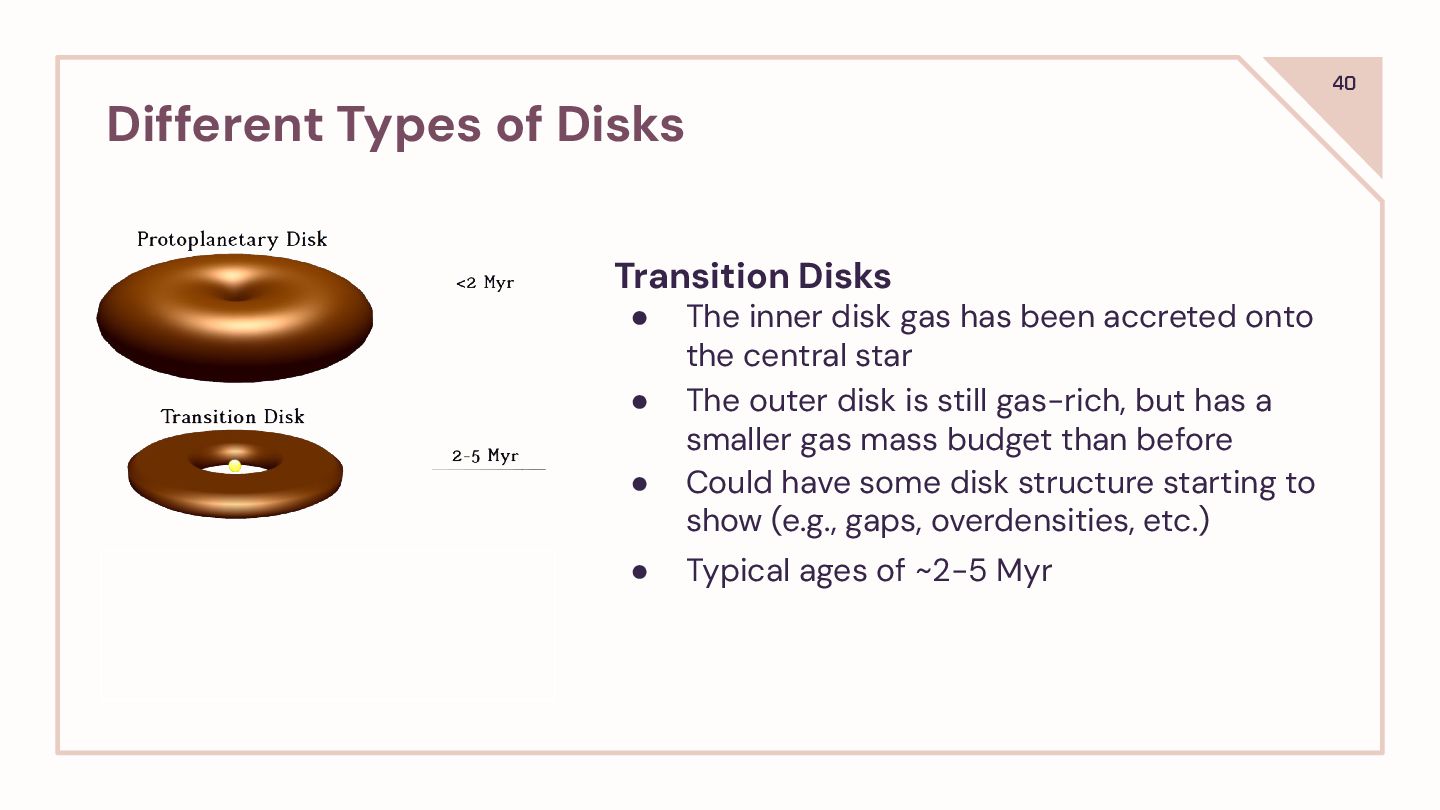 40

Different Types of Disks

Protoplanetary Disk

<2 Myr

Transition Disk

2-5 Myr

Transition Disks
● The inner disk gas has been accreted onto the central star
● The outer disk is still gas-rich, but has a smaller gas mass budget than before
● Could have some disk structure starting to show (e.g., gaps, overdensities, etc.)
● Typical ages of ~2-5 Myr